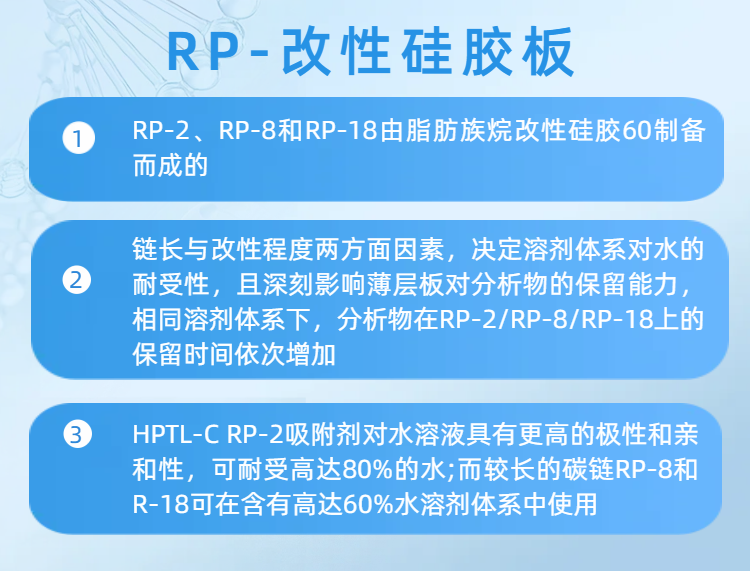 RP-改性硅胶板

1 RP-2、RP-8和RP-18由脂肪族烷改性硅胶60制备而成的

2 链长与改性程度两方面因素，决定溶剂体系对水的耐受性，且深刻影响薄层板对分析物的保留能力，相同溶剂体系下，分析物在RP-2/RP-8/RP-18上的保留时间依次增加

3 HPTL-C RP-2吸附剂对水溶液具有更高的极性和亲和性，可耐受高达80%的水;而较长的碳链RP-8和R-18可在含有高达60%水溶剂体系中使用